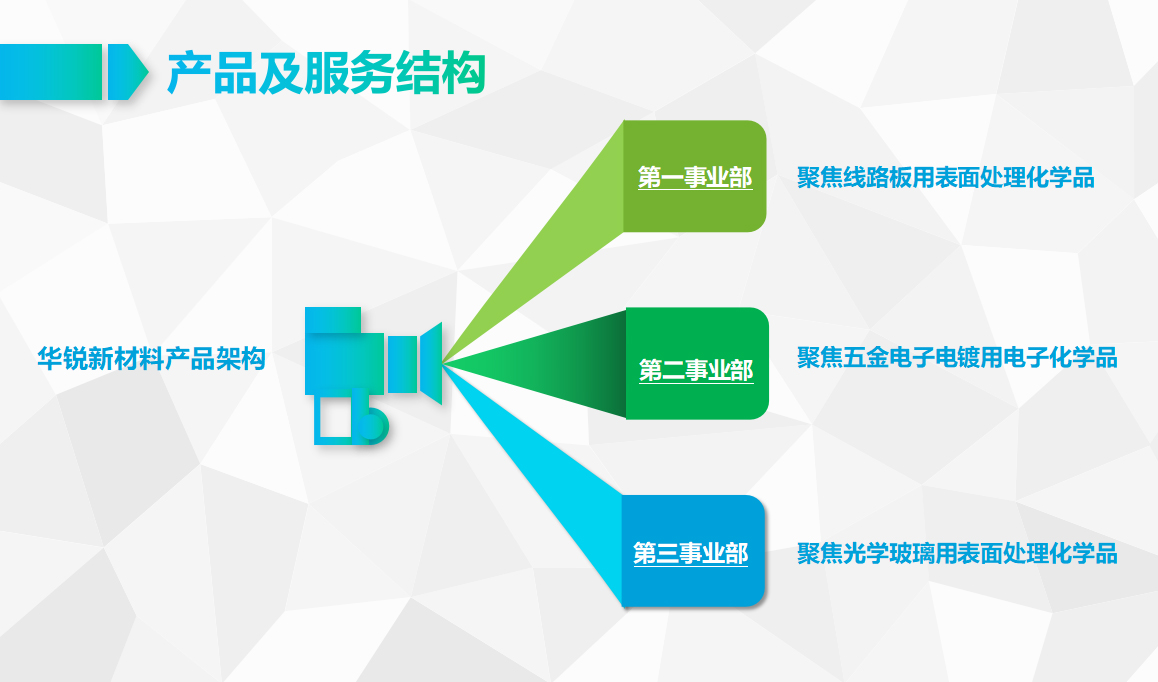 产品及服务结构

华锐新材料产品架构

第一事业部

聚焦线路板用表面处理化学品

第二事业部

聚焦五金电子电镀用电子化学品

第三事业部

聚焦光学玻璃用表面处理化学品